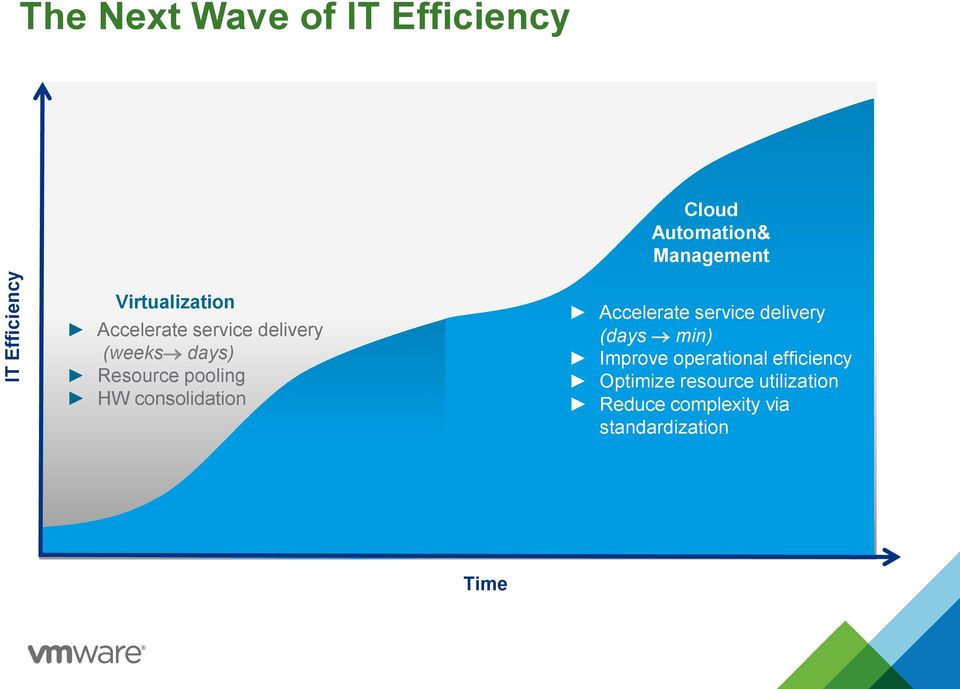 The Next Wave of IT Efficiency

IT Efficiency

Virtualization
► Accelerate service delivery (weeks→ days)
► Resource pooling
► HW consolidation

Cloud Automation& Management

► Accelerate service delivery (days → min)
► Improve operational efficiency
► Optimize resource utilization
► Reduce complexity via standardization

Time

vmware®